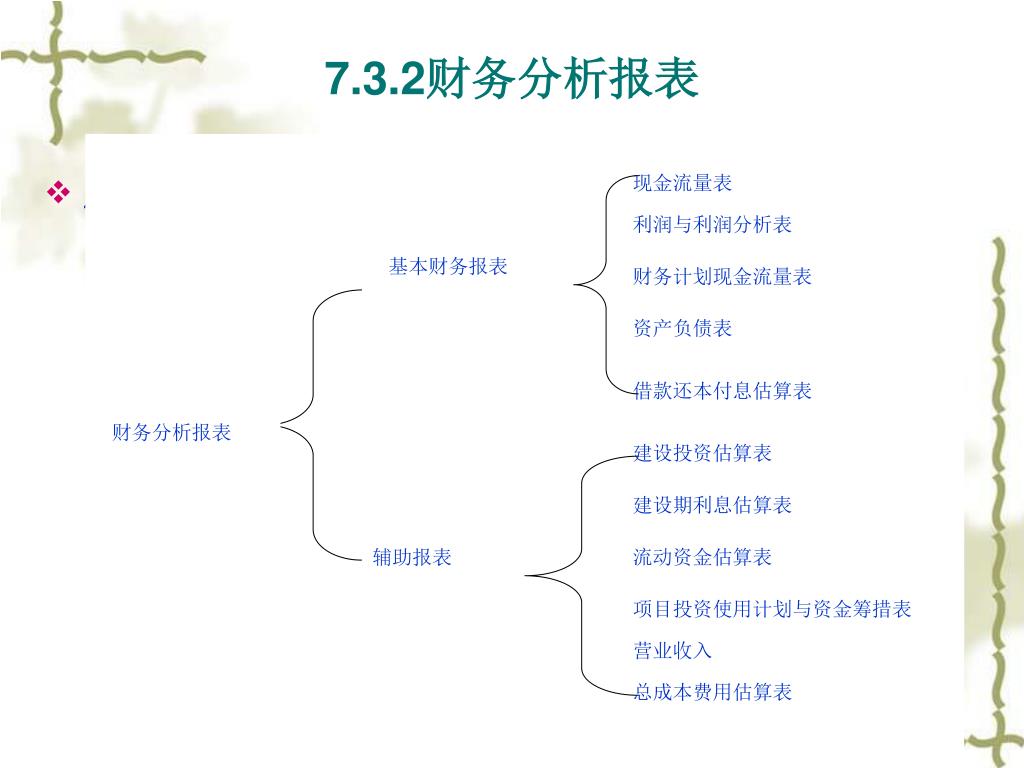 7.3.2财务分析报表

财务分析报表

基本财务报表

现金流量表
利润与利润分析表
财务计划现金流量表
资产负债表
借款还本付息估算表

辅助报表

建设投资估算表
建设期利息估算表
流动资金估算表
项目投资使用计划与资金筹措表
营业收入
总成本费用估算表